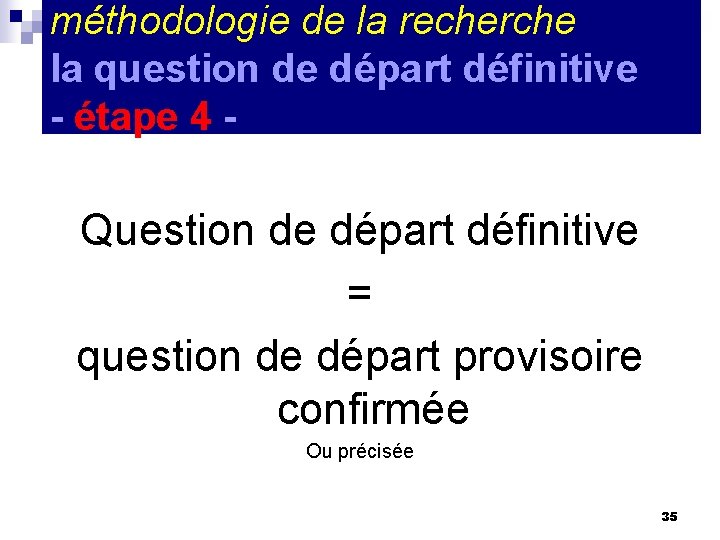 méthodologie de la recherche
la question de départ définitive
- étape 4 -

Question de départ définitive
=
question de départ provisoire confirmée
Ou précisée

35